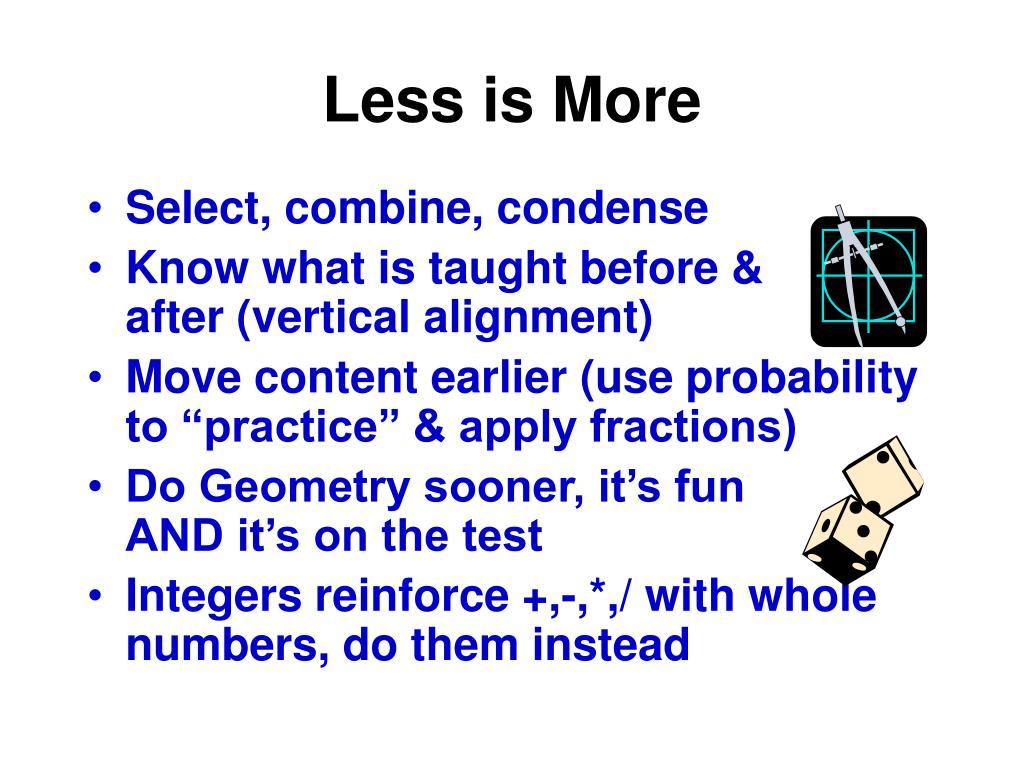 Less is More

• Select, combine, condense
• Know what is taught before & after (vertical alignment)
• Move content earlier (use probability to “practice” & apply fractions)
• Do Geometry sooner, it’s fun AND it’s on the test
• Integers reinforce +,-,*,/ with whole numbers, do them instead